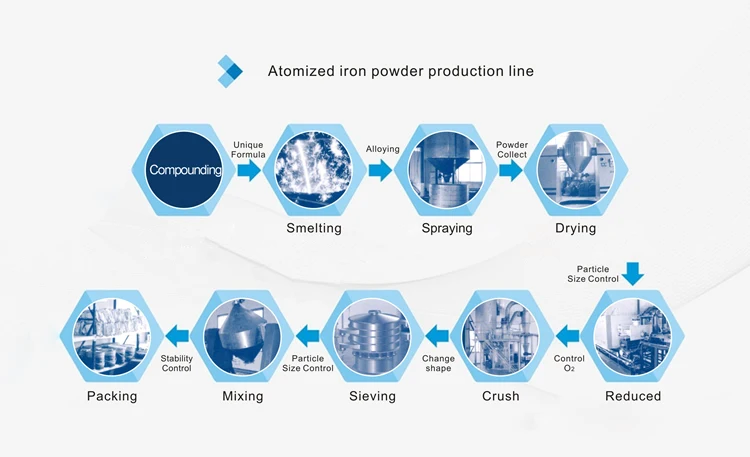 Atomized iron powder production line

Compounding

Unique Formula

Smelting

Alloying

Spraying

Powder Collect

Drying

Particle Size Control

Reduced

Control $O_2$

Crush

Change shape

Sieving

Particle Size Control

Mixing

Stability Control

Packing